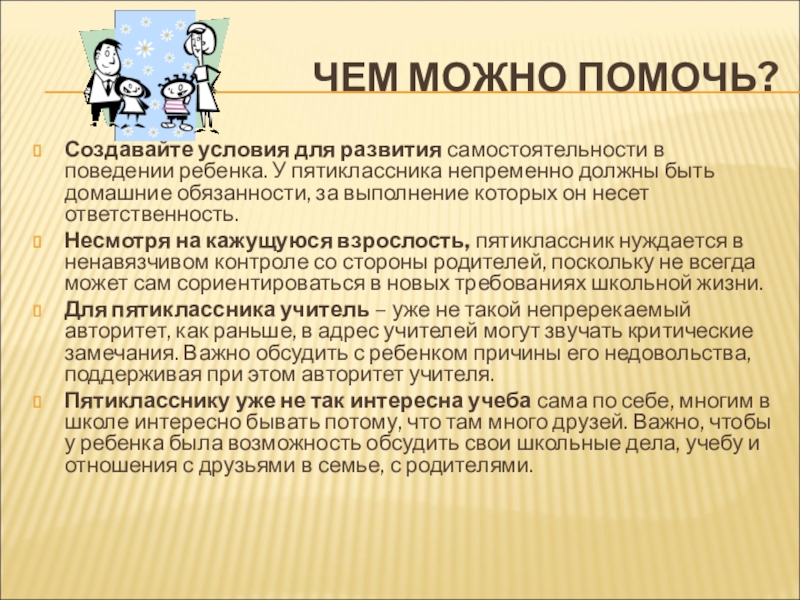 ЧЕМ МОЖНО ПОМОЧЬ?

Создавайте условия для развития самостоятельности в поведении ребенка. У пятиклассника непременно должны быть домашние обязанности, за выполнение которых он несет ответственность.

Несмотря на кажущуюся взрослость, пятиклассник нуждается в ненавязчивом контроле со стороны родителей, поскольку не всегда может сам сориентироваться в новых требованиях школьной жизни.

Для пятиклассника учитель – уже не такой непререкаемый авторитет, как раньше, в адрес учителей могут звучать критические замечания. Важно обсудить с ребенком причины его недовольства, поддерживая при этом авторитет учителя.

Пятикласснику уже не так интересна учеба сама по себе, многим в школе интересно бывать потому, что там много друзей. Важно, чтобы у ребенка была возможность обсудить свои школьные дела, учебу и отношения с друзьями в семье, с родителями.